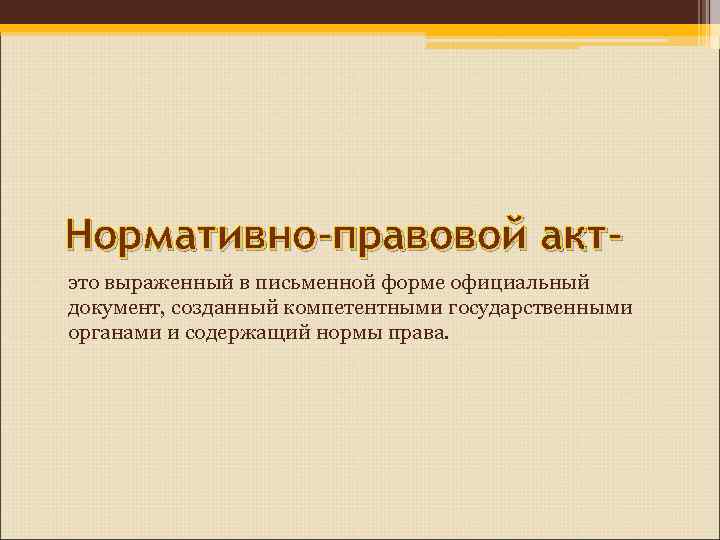 Нормативно-правовой акт-

это выраженный в письменной форме официальный документ, созданный компетентными государственными органами и содержащий нормы права.